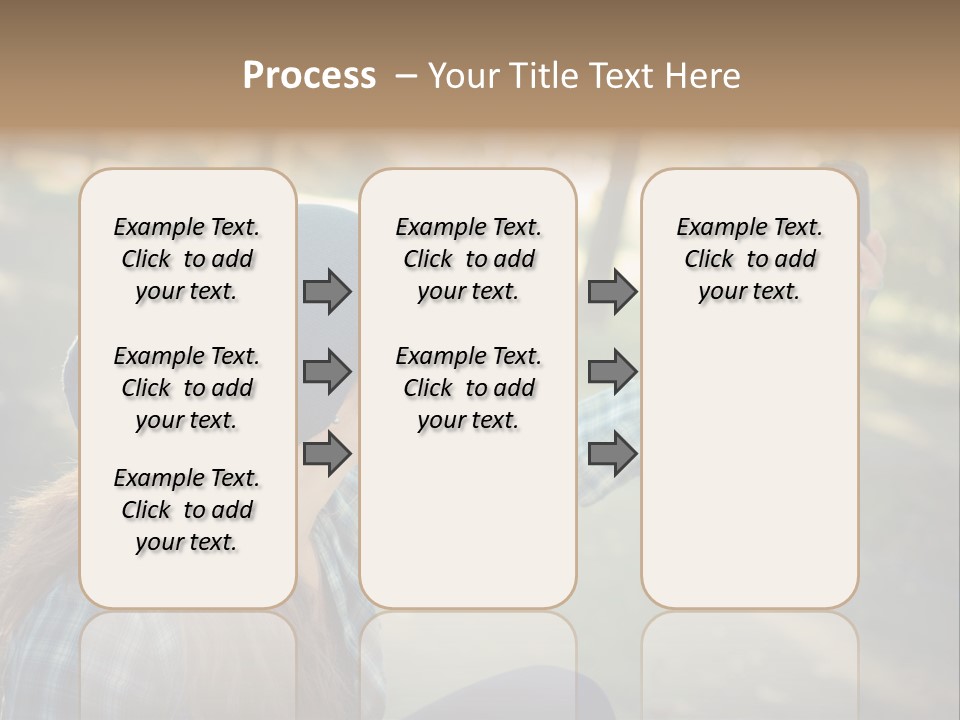 Process – Your Title Text Here

Example Text. Click to add your text.

Example Text. Click to add your text.

Example Text. Click to add your text.

Example Text. Click to add your text.

Example Text. Click to add your text.

Example Text. Click to add your text.